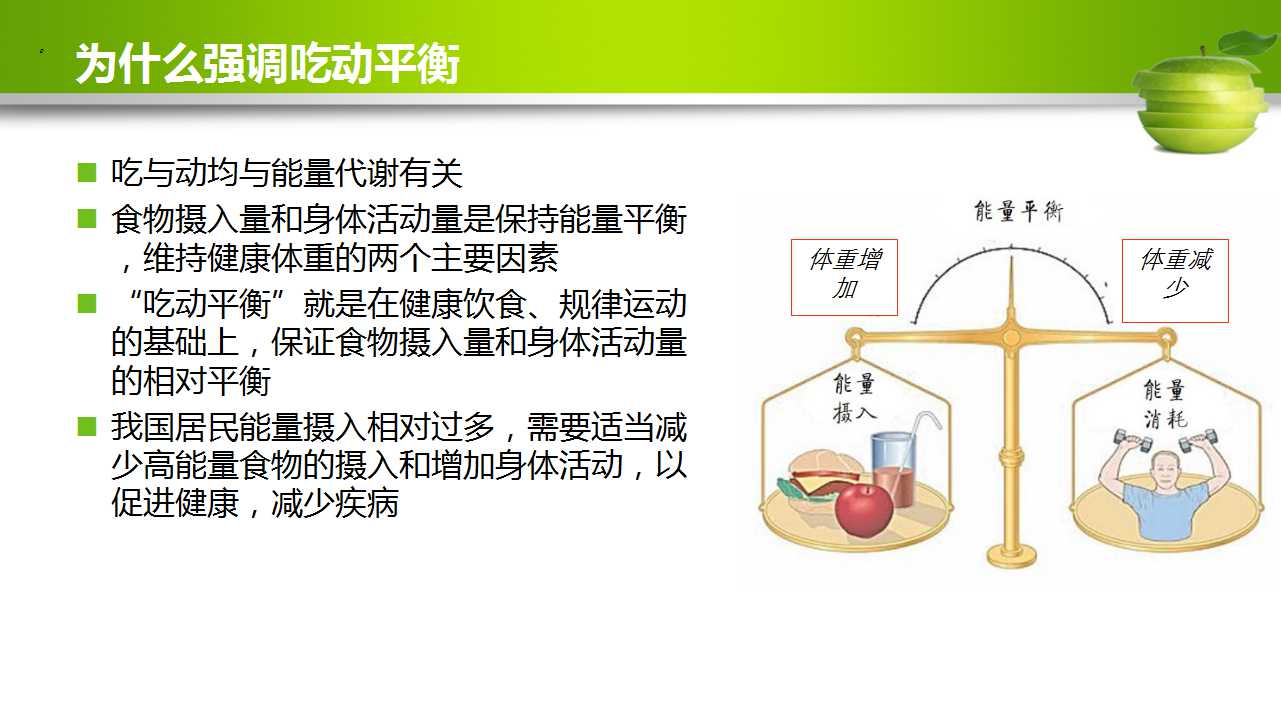 为什么强调吃动平衡

■ 吃与动均与能量代谢有关
■ 食物摄入量和身体活动量是保持能量平衡，维持健康体重的两个主要因素
■ “吃动平衡”就是在健康饮食、规律运动的基础上，保证食物摄入量和身体活动量的相对平衡
■ 我国居民能量摄入相对过多，需要适当减少高能量食物的摄入和增加身体活动，以促进健康，减少疾病

能量平衡
体重增加
体重减少
能量摄入
能量消耗